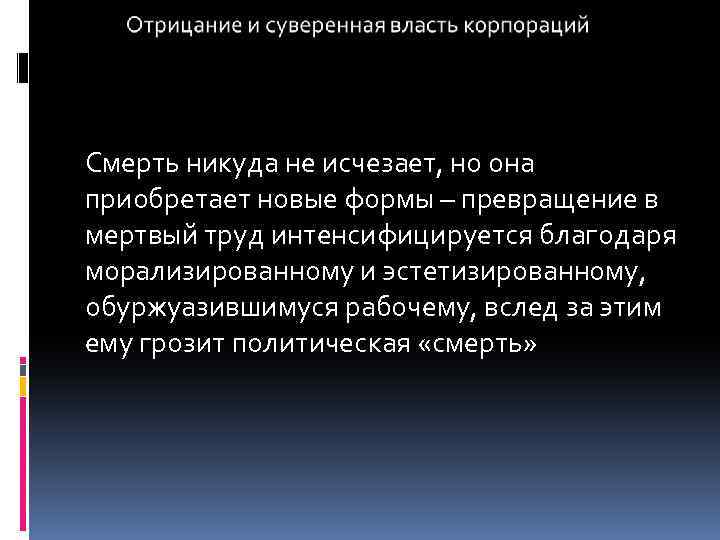 Отрицание и суверенная власть корпораций

Смерть никуда не исчезает, но она приобретает новые формы – превращение в мертвый труд интенсифицируется благодаря морализированному и эстетизированному, обуржуазившимуся рабочему, вслед за этим ему грозит политическая «смерть»